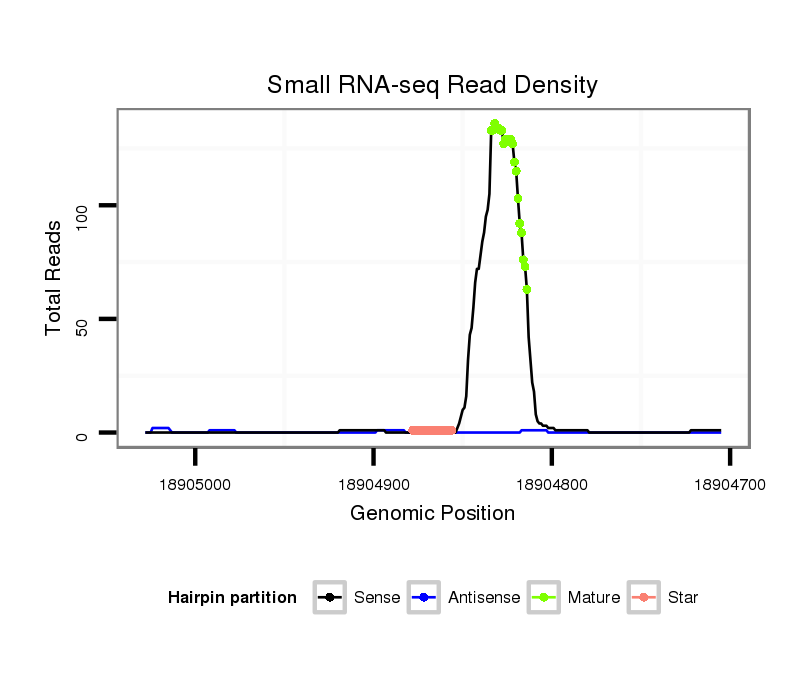 Small RNA-seq Read Density

Total Reads

100

50

0

18905000

18904900

18904800

18904700

Genomic Position

Hairpin partition

Sense

Antisense

Mature

Star